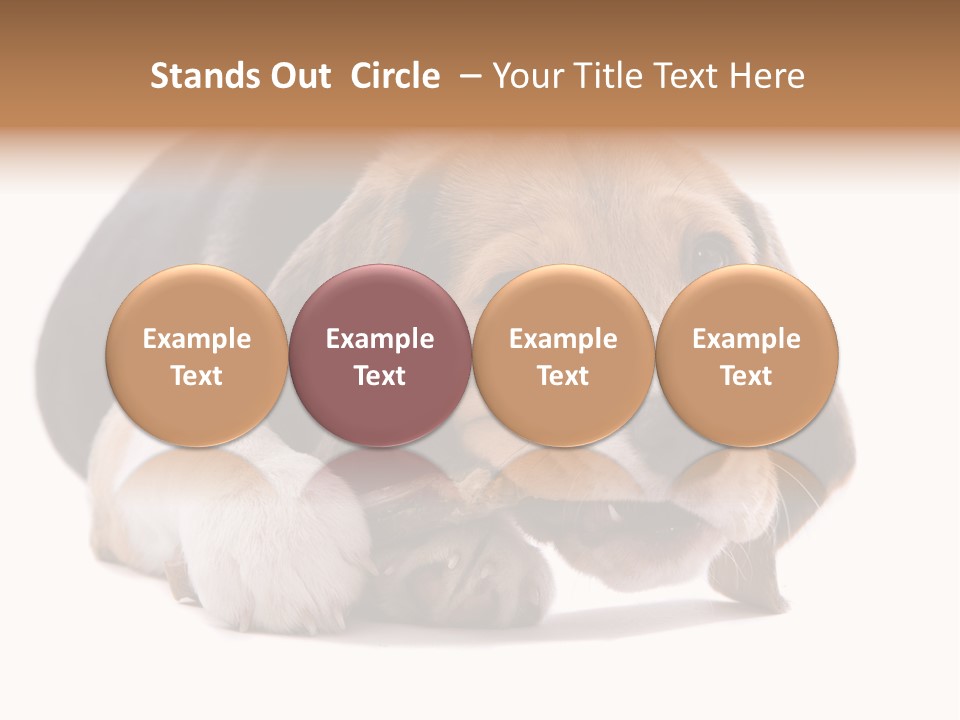 Stands Out Circle – Your Title Text Here

Example Text

Example Text

Example Text

Example Text